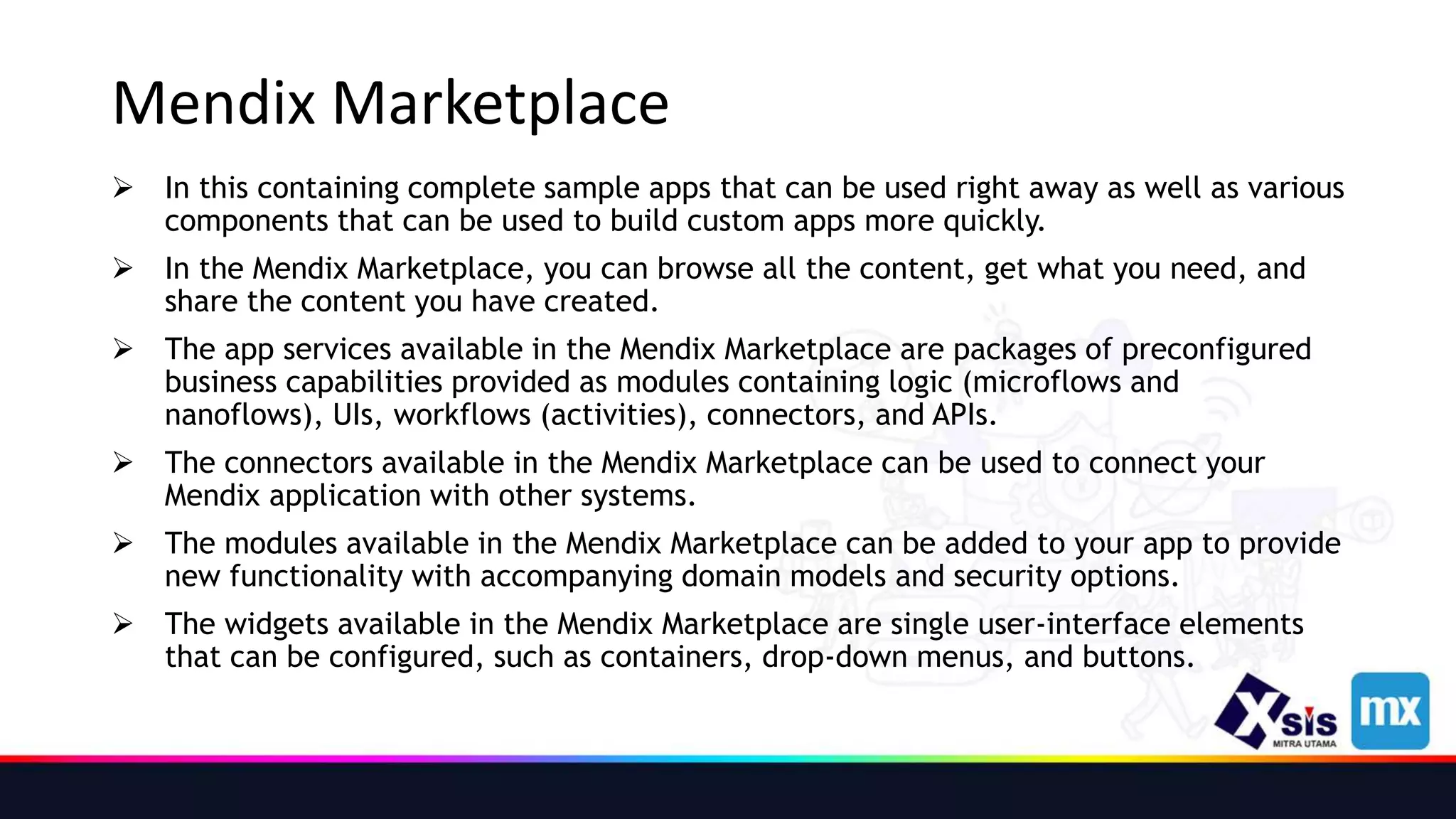 Mendix Marketplace

➢ In this containing complete sample apps that can be used right away as well as various components that can be used to build custom apps more quickly.

➢ In the Mendix Marketplace, you can browse all the content, get what you need, and share the content you have created.

➢ The app services available in the Mendix Marketplace are packages of preconfigured business capabilities provided as modules containing logic (microflows and nanoflows), UIs, workflows (activities), connectors, and APIs.

➢ The connectors available in the Mendix Marketplace can be used to connect your Mendix application with other systems.

➢ The modules available in the Mendix Marketplace can be added to your app to provide new functionality with accompanying domain models and security options.

➢ The widgets available in the Mendix Marketplace are single user-interface elements that can be configured, such as containers, drop-down menus, and buttons.

XSIS MITRA UTAMA

mx